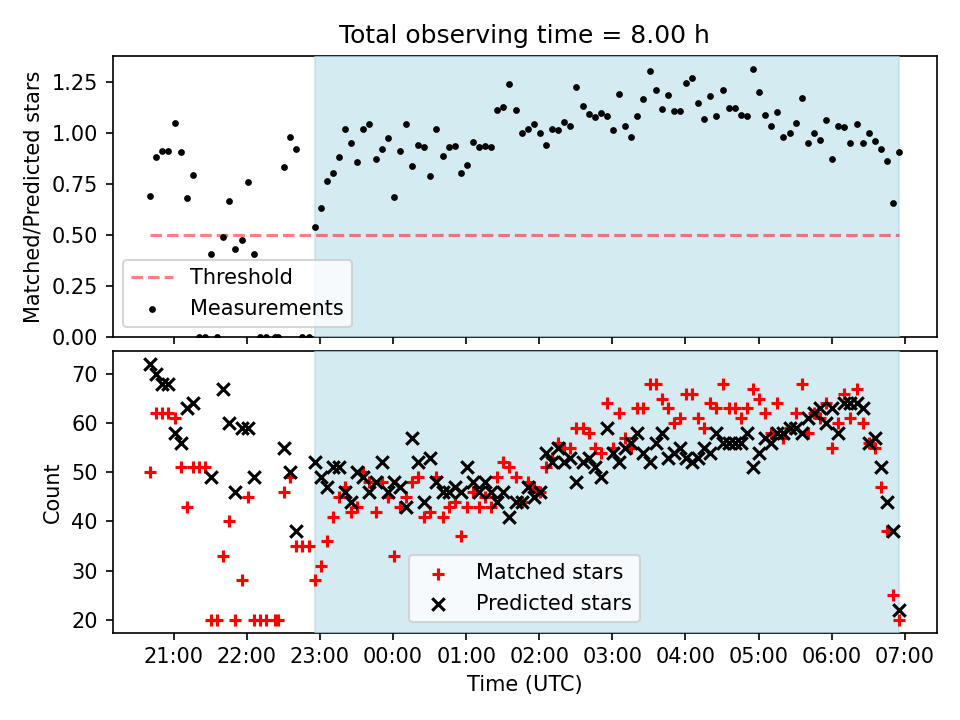 Total observing time = 8.00 h

Matched/Predicted stars

1.25
1.00
0.75
0.50
0.25
0.00

Threshold
Measurements

Count

70
60
50
40
30
20

Matched stars
Predicted stars

21:00 22:00 23:00 00:00 01:00 02:00 03:00 04:00 05:00 06:00 07:00

Time (UTC)